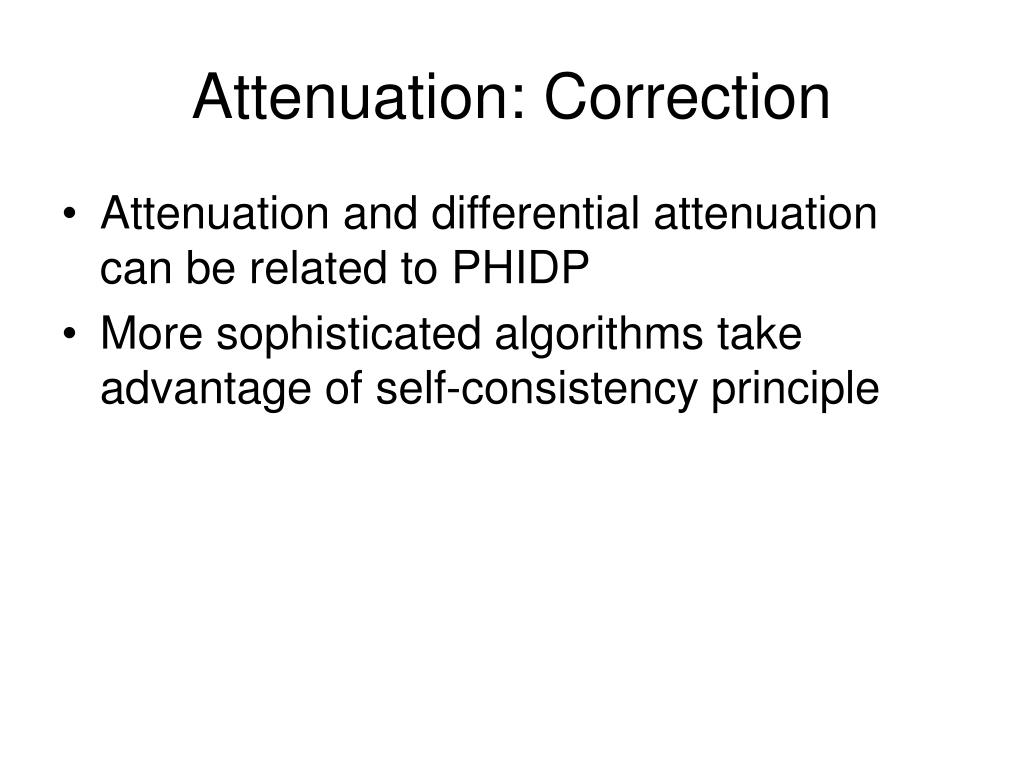 Attenuation: Correction

• Attenuation and differential attenuation can be related to PHIDP
• More sophisticated algorithms take advantage of self-consistency principle